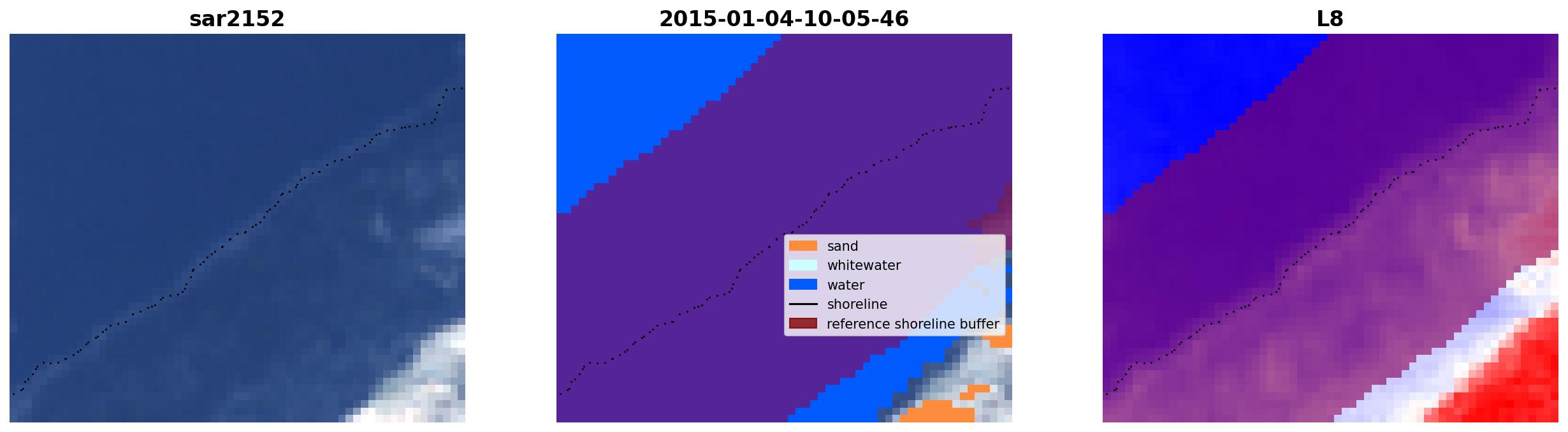 sar2152

2015-01-04-10-05-46

sand
whitewater
water
shoreline
reference shoreline buffer

L8